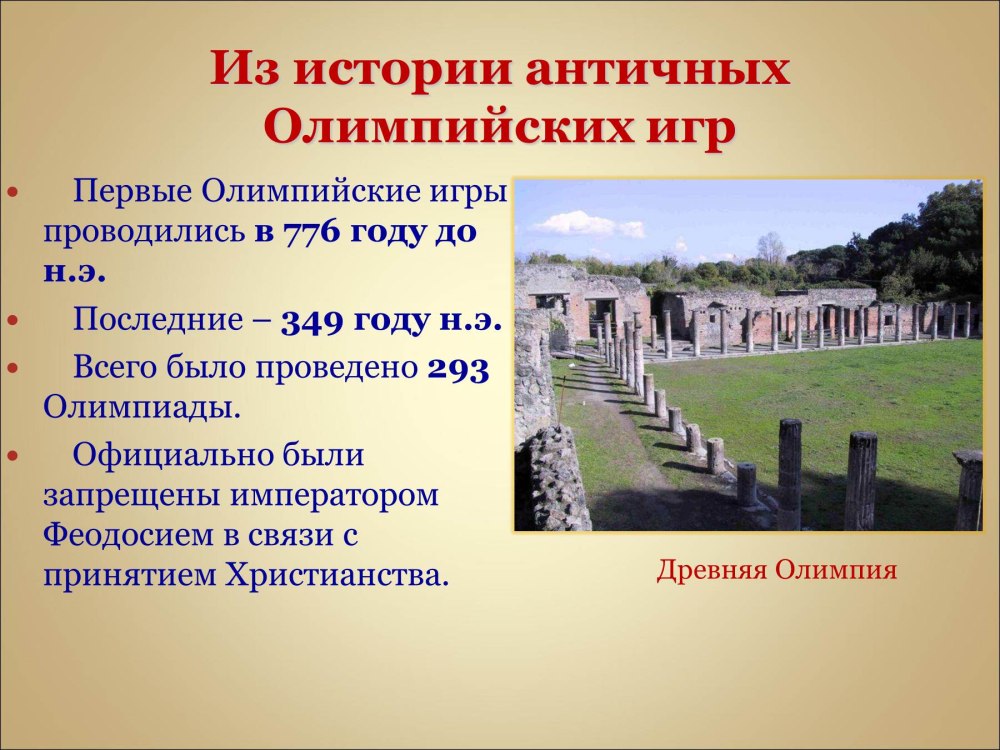 Из истории античных Олимпийских игр

• Первые Олимпийские игры проводились в 776 году до н.э.

• Последние – 349 году н.э.

• Всего было проведено 293 Олимпиады.

• Официально были запрещены императором Феодосием в связи с принятием Христианства.

Древняя Олимпия